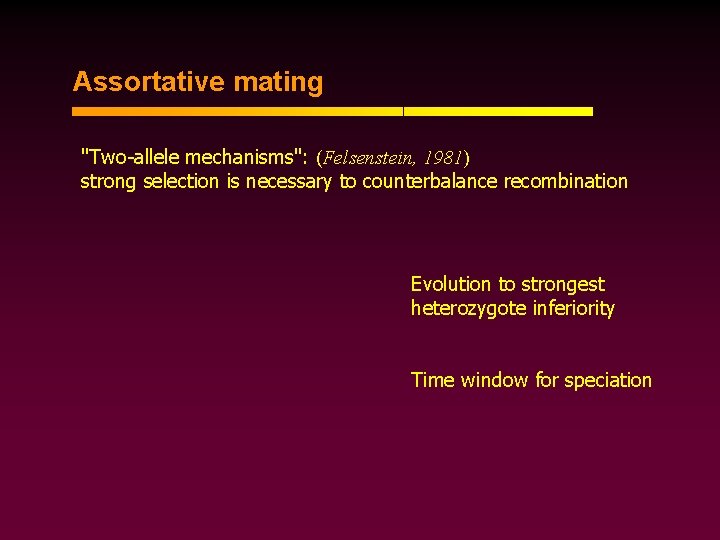 Assortative mating

"Two-allele mechanisms": (Felsenstein, 1981)
strong selection is necessary to counterbalance recombination

Evolution to strongest heterozygote inferiority

Time window for speciation